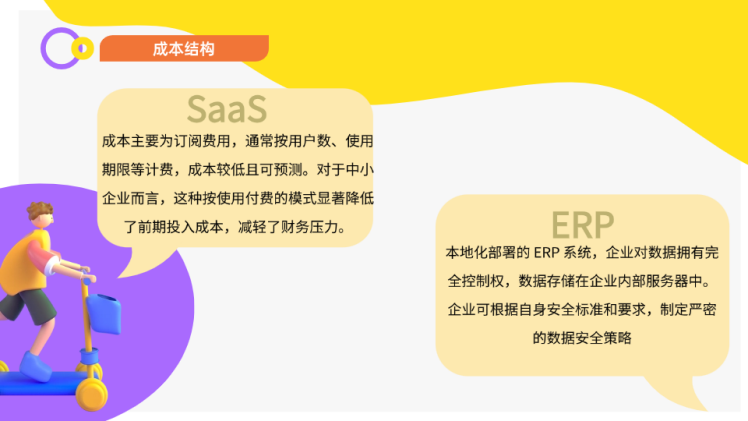 成本结构

SaaS

成本主要为订阅费用，通常按用户数、使用期限等计费，成本较低且可预测。对于中小企业而言，这种按使用付费的模式显著降低了前期投入成本，减轻了财务压力。

ERP

本地化部署的 ERP 系统，企业对数据拥有完全控制权，数据存储在企业内部服务器中。企业可根据自身安全标准和要求，制定严密的数据安全策略